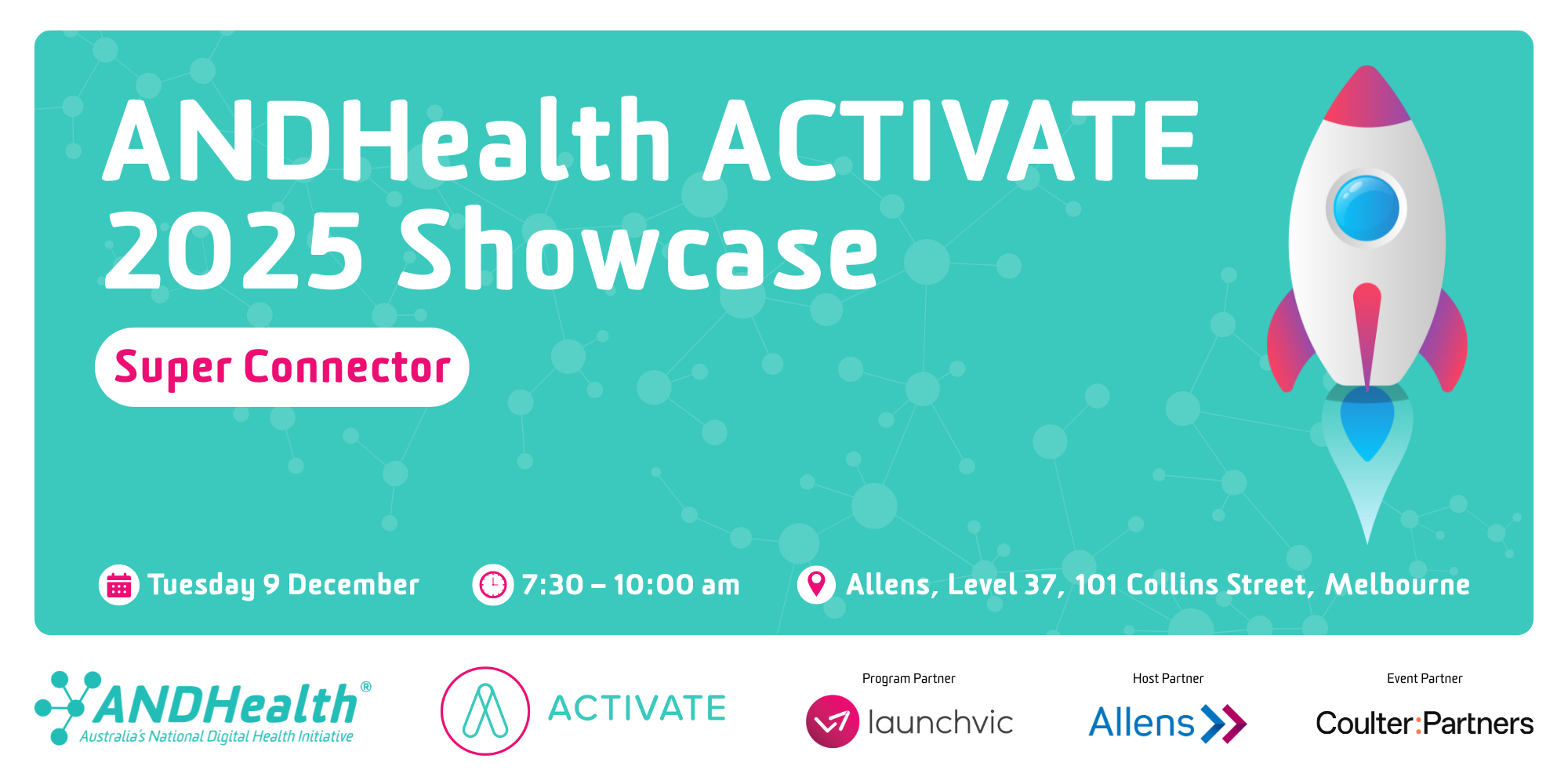 ANDHealth ACTIVATE 2025 Showcase

Super Connector

Tuesday 9 December

7:30 – 10:00 am

Allens, Level 37, 101 Collins Street, Melbourne

ANDHealth®
Australia's National Digital Health Initiative

ACTIVATE

Program Partner
launchvic

Host Partner
Allens

Event Partner
Coulter:Partners